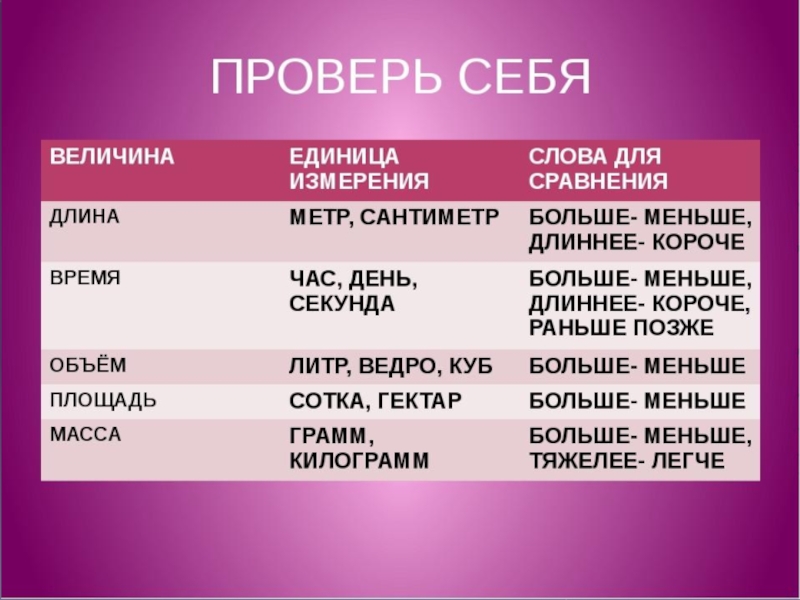 ПРОВЕРЬ СЕБЯ

| ВЕЛИЧИНА | ЕДИНИЦА ИЗМЕРЕНИЯ | СЛОВА ДЛЯ СРАВНЕНИЯ |
|---|---|---|
| ДЛИНА | МЕТР, САНТИМЕТР | БОЛЬШЕ- МЕНЬШЕ, ДЛИННЕЕ- КОРОЧЕ |
| ВРЕМЯ | ЧАС, ДЕНЬ, СЕКУНДА | БОЛЬШЕ- МЕНЬШЕ, ДЛИННЕЕ- КОРОЧЕ, РАНЬШЕ ПОЗЖЕ |
| ОБЪЁМ | ЛИТР, ВЕДРО, КУБ | БОЛЬШЕ- МЕНЬШЕ |
| ПЛОЩАДЬ | СОТКА, ГЕКТАР | БОЛЬШЕ- МЕНЬШЕ |
| МАССА | ГРАММ, КИЛОГРАММ | БОЛЬШЕ- МЕНЬШЕ, ТЯЖЕЛЕЕ- ЛЕГЧЕ |